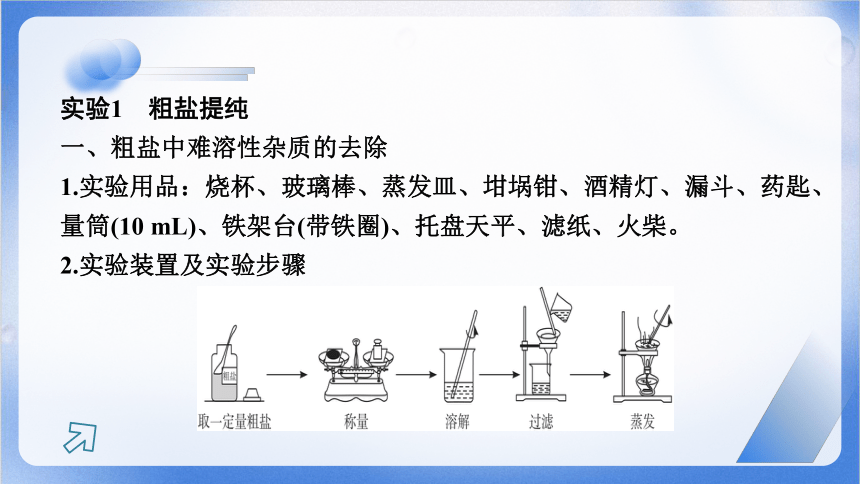 实验1　粗盐提纯

一、粗盐中难溶性杂质的去除

1.实验用品：烧杯、玻璃棒、蒸发皿、坩埚钳、酒精灯、漏斗、药匙、量筒(10 mL)、铁架台(带铁圈)、托盘天平、滤纸、火柴。

2.实验装置及实验步骤

粗盐

取一定量粗盐　称量　溶解　过滤　蒸发